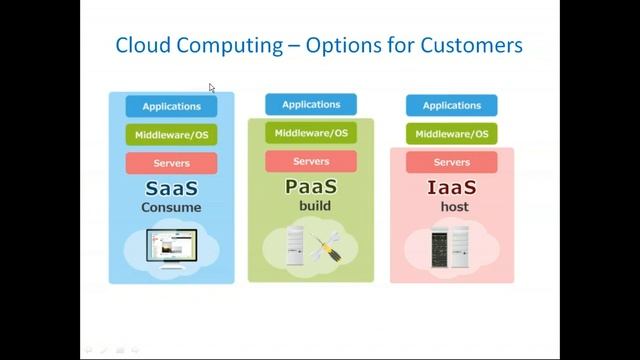 Cloud Computing – Options for Customers

Applications

Middleware/OS

Servers

SaaS
Consume

Applications

Middleware/OS

Servers

PaaS
build

Applications

Middleware/OS

Servers

IaaS
host